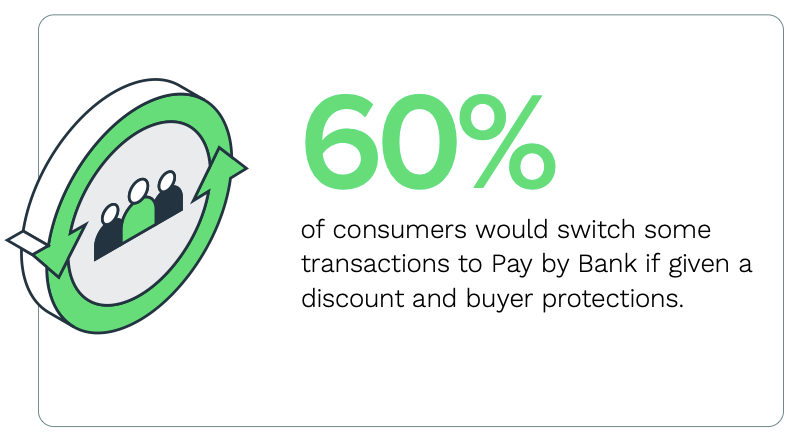 60%

of consumers would switch some transactions to Pay by Bank if given a discount and buyer protections.